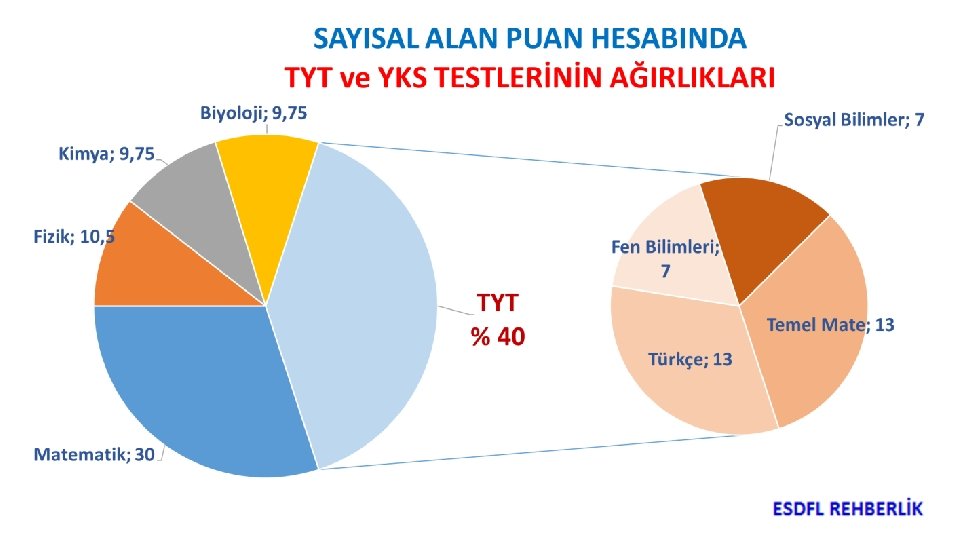 SAYISAL ALAN PUAN HESABINDA
TYT ve YKS TESTLERİNİN AĞIRLIKLARI

Biyoloji; 9,75
Kimya; 9,75
Fizik; 10,5
Matematik; 30
TYT
% 40

Sosyal Bilimler; 7
Fen Bilimleri; 7
Temel Mate; 13
Türkçe; 13

ESDFL REHBERLİK